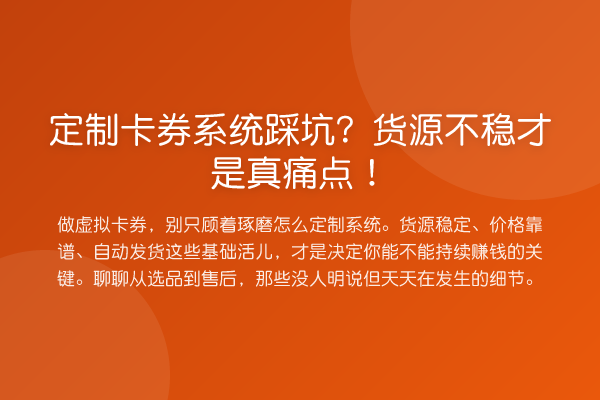 定制卡券系统踩坑？货源不稳才是真痛点！

做虚拟卡券，别只顾着琢磨怎么定制系统。货源稳定、价格靠谱、自动发货这些基础活儿，才是决定你能不能持续赚钱的关键。聊聊从选品到售后，那些没人明说但天天在发生的细节。